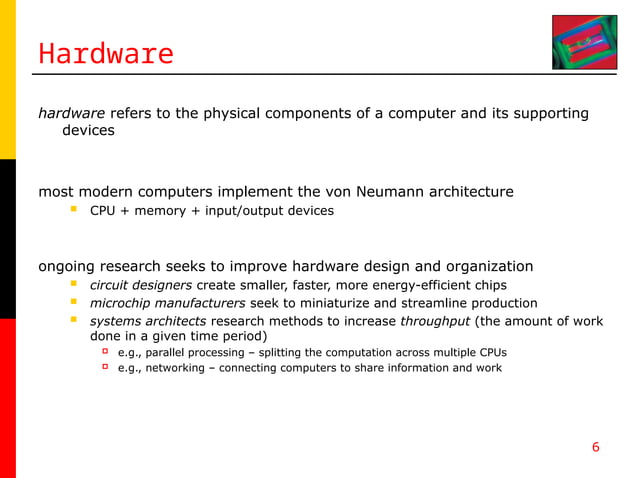 Hardware

hardware refers to the physical components of a computer and its supporting devices

most modern computers implement the von Neumann architecture

- CPU + memory + input/output devices

ongoing research seeks to improve hardware design and organization

- circuit designers create smaller, faster, more energy-efficient chips
- microchip manufacturers seek to miniaturize and streamline production
- systems architects research methods to increase throughput (the amount of work done in a given time period)
  - e.g., parallel processing – splitting the computation across multiple CPUs
  - e.g., networking – connecting computers to share information and work

6